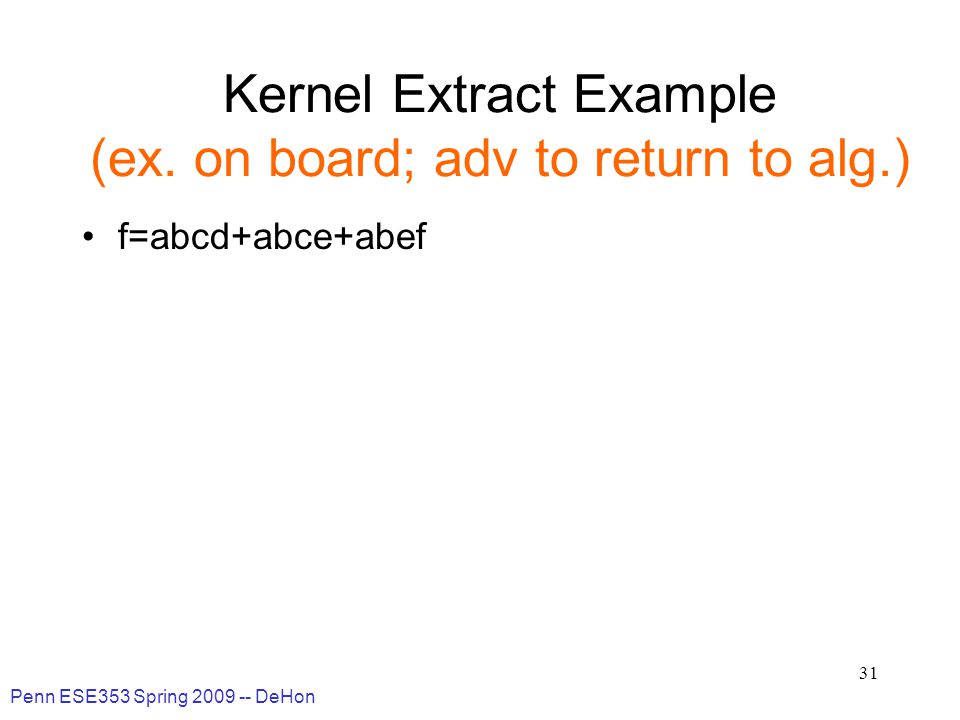 Kernel Extract Example
(ex. on board; adv to return to alg.)

• f=abcd+abce+abef

31

Penn ESE353 Spring 2009 -- DeHon